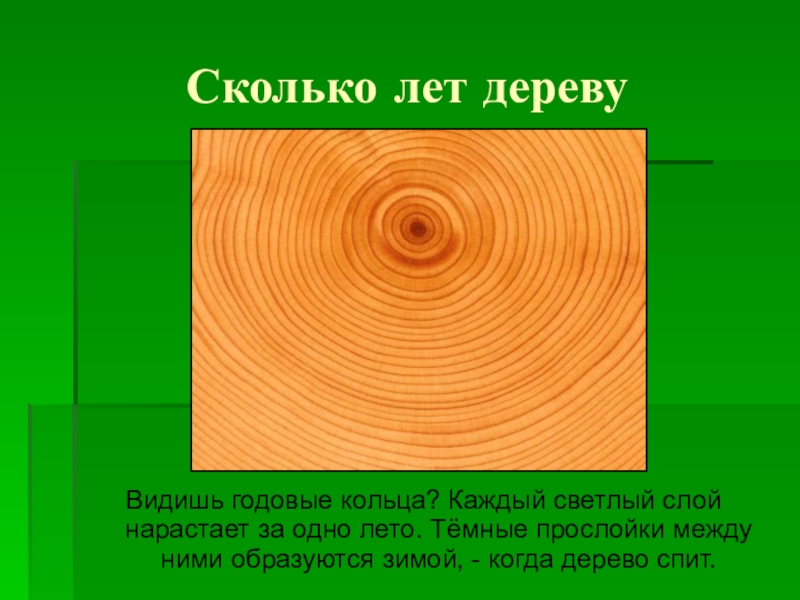 Сколько лет дереву

Видишь годовые кольца? Каждый светлый слой нарастает за одно лето. Тёмные прослойки между ними образуются зимой, - когда дерево спит.